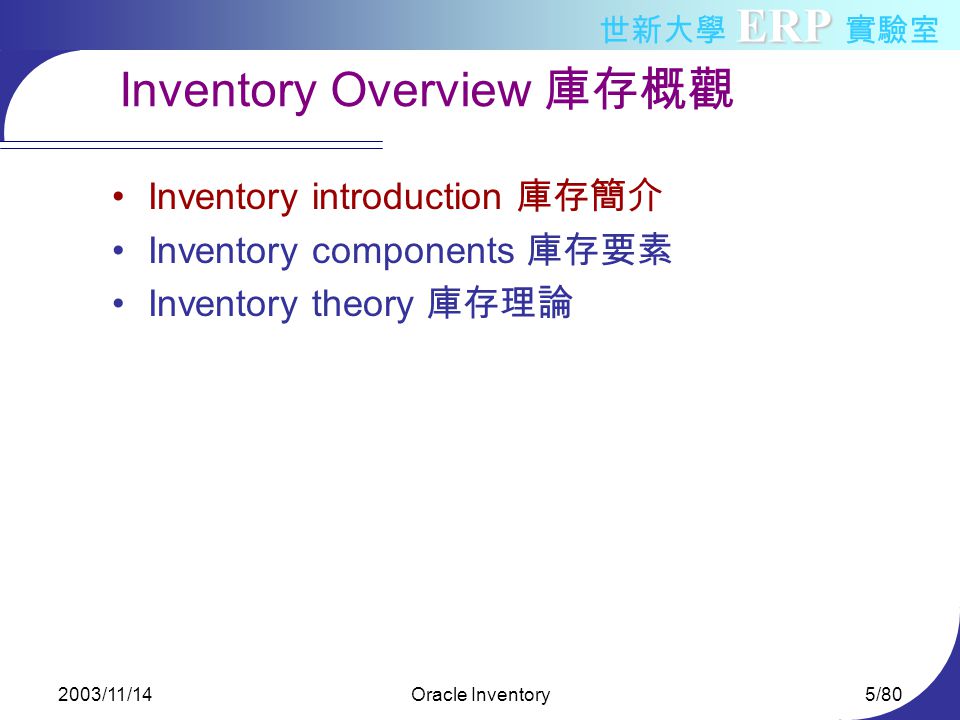 世新大學 ERP 實驗室

Inventory Overview 庫存概觀

• Inventory introduction 庫存簡介
• Inventory components 庫存要素
• Inventory theory 庫存理論

2003/11/14 Oracle Inventory 5/80